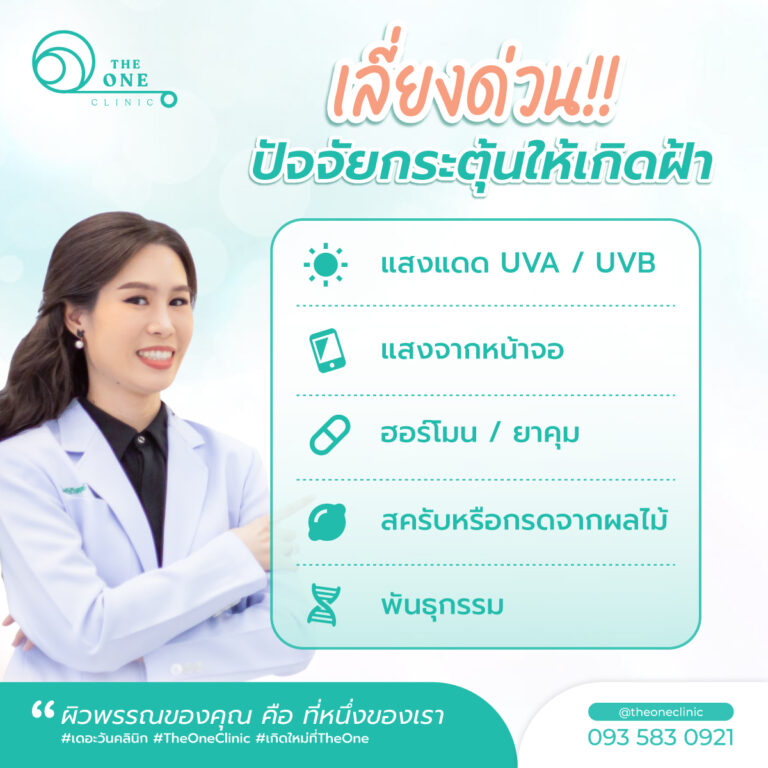 THE ONE CLINIC

เลี่ยงด่วน!!
ปัจจัยกระตุ้นให้เกิดฝ้า

แสงแดด UVA / UVB

แสงจากหน้าจอ

ฮอร์โมน / ยาคุม

สครับหรือกรดจากผลไม้

พันธุกรรม

“ ผิวพรรณของคุณ คือ ที่หนึ่งของเรา
#เดอะวันคลินิก #TheOneClinic #เกิดใหม่ที่TheOne

@theoneclinic
093 583 0921